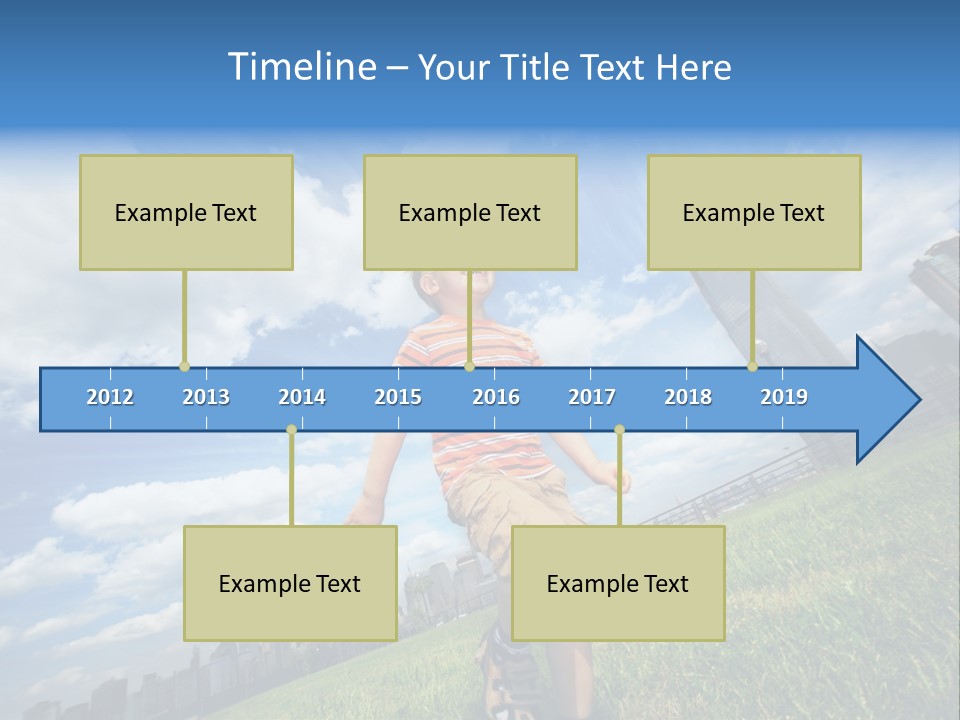 Timeline – Your Title Text Here

Example Text

Example Text

Example Text

2012 2013 2014 2015 2016 2017 2018 2019

Example Text

Example Text